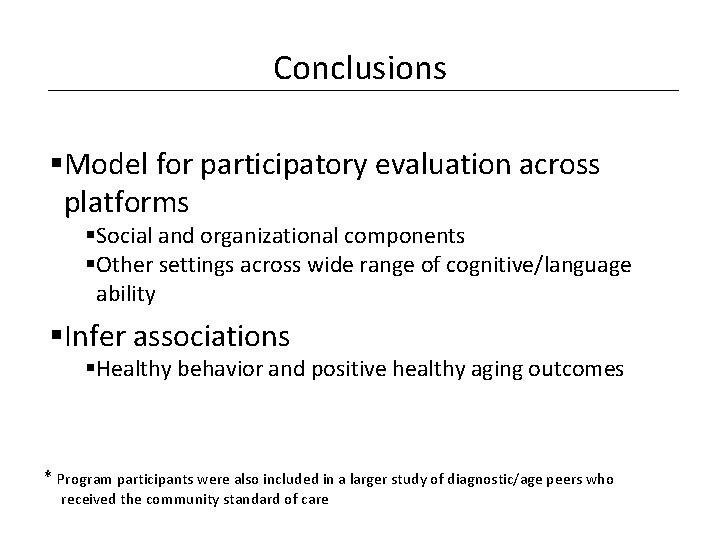 Conclusions

▪Model for participatory evaluation across platforms

▪Social and organizational components

▪Other settings across wide range of cognitive/language ability

▪Infer associations

▪Healthy behavior and positive healthy aging outcomes

* Program participants were also included in a larger study of diagnostic/age peers who received the community standard of care